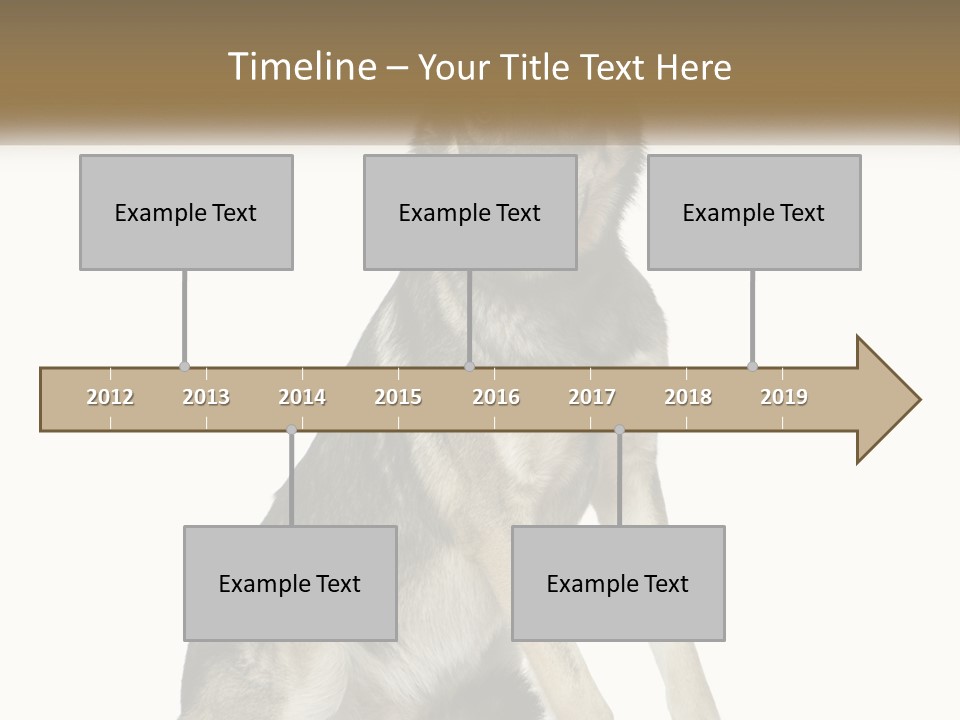 Timeline – Your Title Text Here

Example Text

Example Text

Example Text

2012 2013 2014 2015 2016 2017 2018 2019

Example Text

Example Text